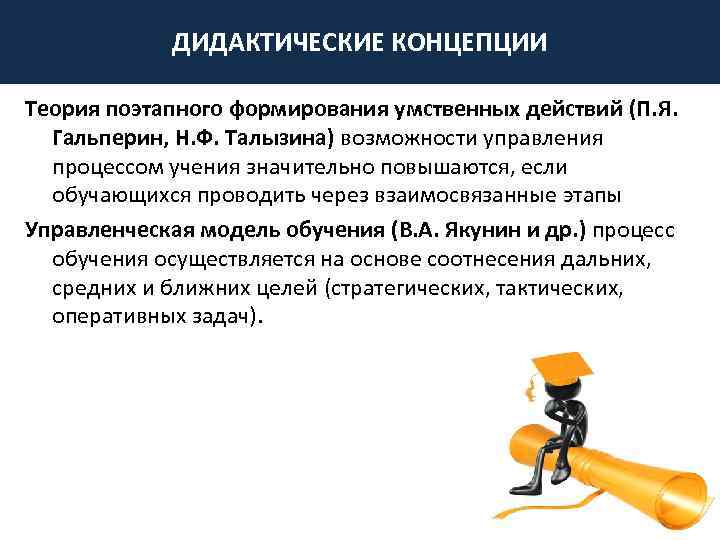 ДИДАКТИЧЕСКИЕ КОНЦЕПЦИИ

Теория поэтапного формирования умственных действий (П.Я. Гальперин, Н.Ф. Талызина) возможности управления процессом учения значительно повышаются, если обучающихся проводить через взаимосвязанные этапы

Управленческая модель обучения (В.А. Якунин и др.) процесс обучения осуществляется на основе соотнесения дальних, средних и ближних целей (стратегических, тактических, оперативных задач).